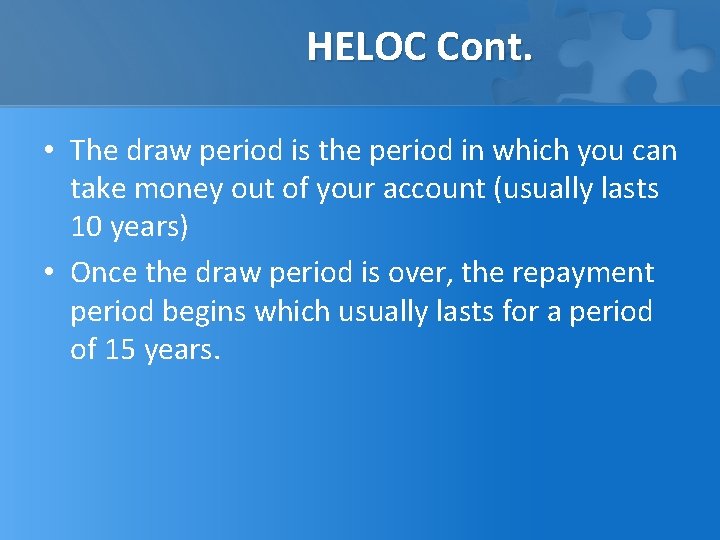 HELOC Cont.

• The draw period is the period in which you can take money out of your account (usually lasts 10 years)

• Once the draw period is over, the repayment period begins which usually lasts for a period of 15 years.